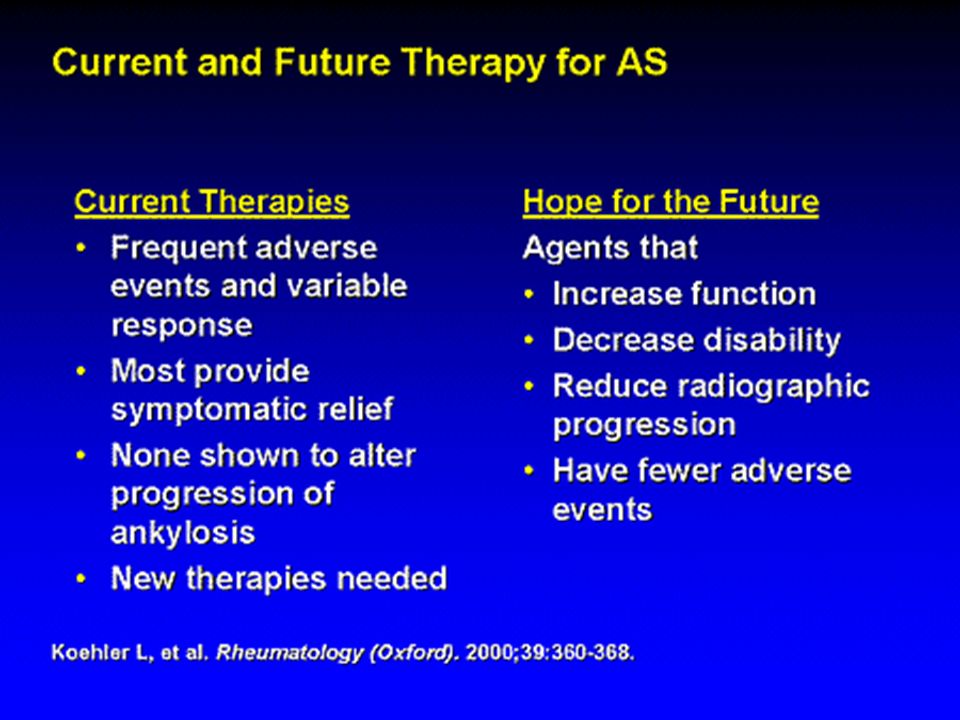 Current and Future Therapy for AS

Current Therapies
• Frequent adverse events and variable response
• Most provide symptomatic relief
• None shown to alter progression of ankylosis
• New therapies needed

Hope for the Future
Agents that
• Increase function
• Decrease disability
• Reduce radiographic progression
• Have fewer adverse events

Koehler L, et al. Rheumatology (Oxford). 2000;39:360-368.